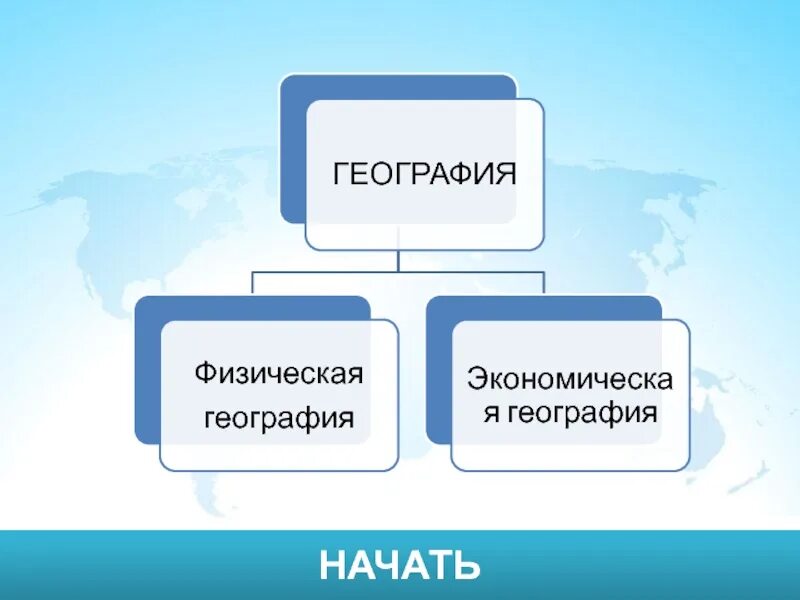 ГЕОГРАФИЯ

Физическая география

Экономическая география

НАЧАТЬ